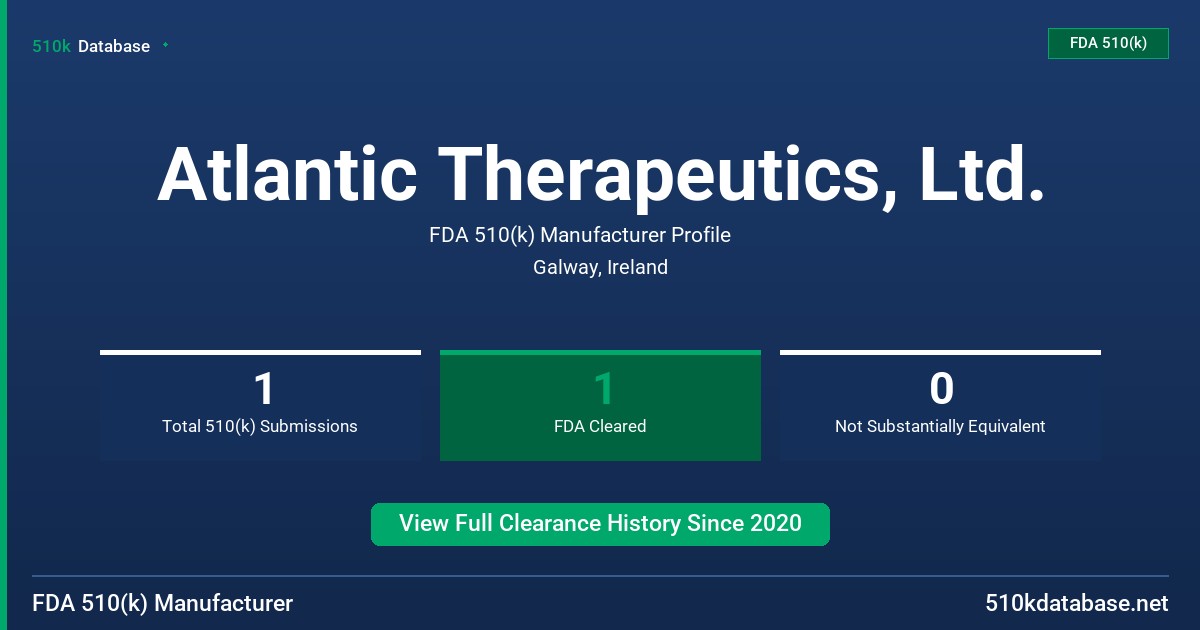 510k Database

FDA 510(k)

Atlantic Therapeutics, Ltd.

FDA 510(k) Manufacturer Profile
Galway, Ireland

1
Total 510(k) Submissions

1
FDA Cleared

0
Not Substantially Equivalent

View Full Clearance History Since 2020

FDA 510(k) Manufacturer

510kdatabase.net